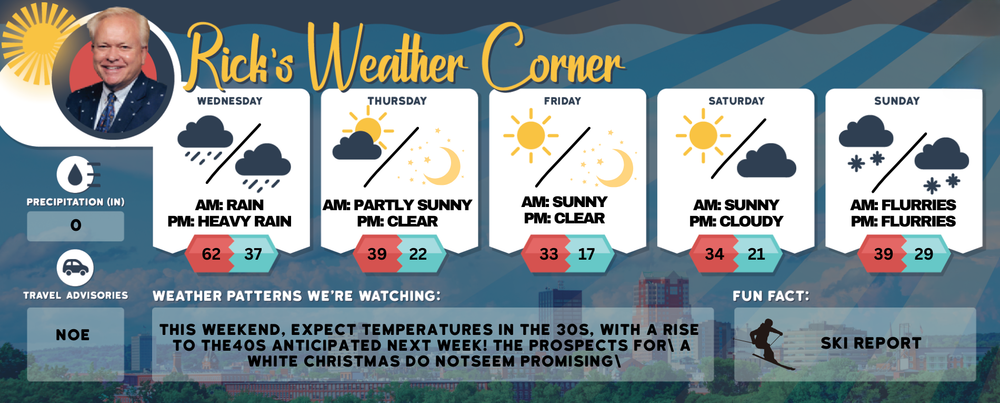 Rick's Weather Corner

WEDNESDAY
AM: RAIN
PM: HEAVY RAIN
62 37

THURSDAY
AM: PARTLY SUNNY
PM: CLEAR
39 22

FRIDAY
AM: SUNNY
PM: CLEAR
33 17

SATURDAY
AM: SUNNY
PM: CLOUDY
34 21

SUNDAY
AM: FLURRIES
PM: FLURRIES
39 29

PRECIPITATION (IN)
0

TRAVEL ADVISORIES
NOE

WEATHER PATTERNS WE'RE WATCHING:
THIS WEEKEND, EXPECT TEMPERATURES IN THE 30S, WITH A RISE TO THE40S ANTICIPATED NEXT WEEK! THE PROSPECTS FOR\ A WHITE CHRISTMAS DO NOTSEEM PROMISING\

FUN FACT:
SKI REPORT